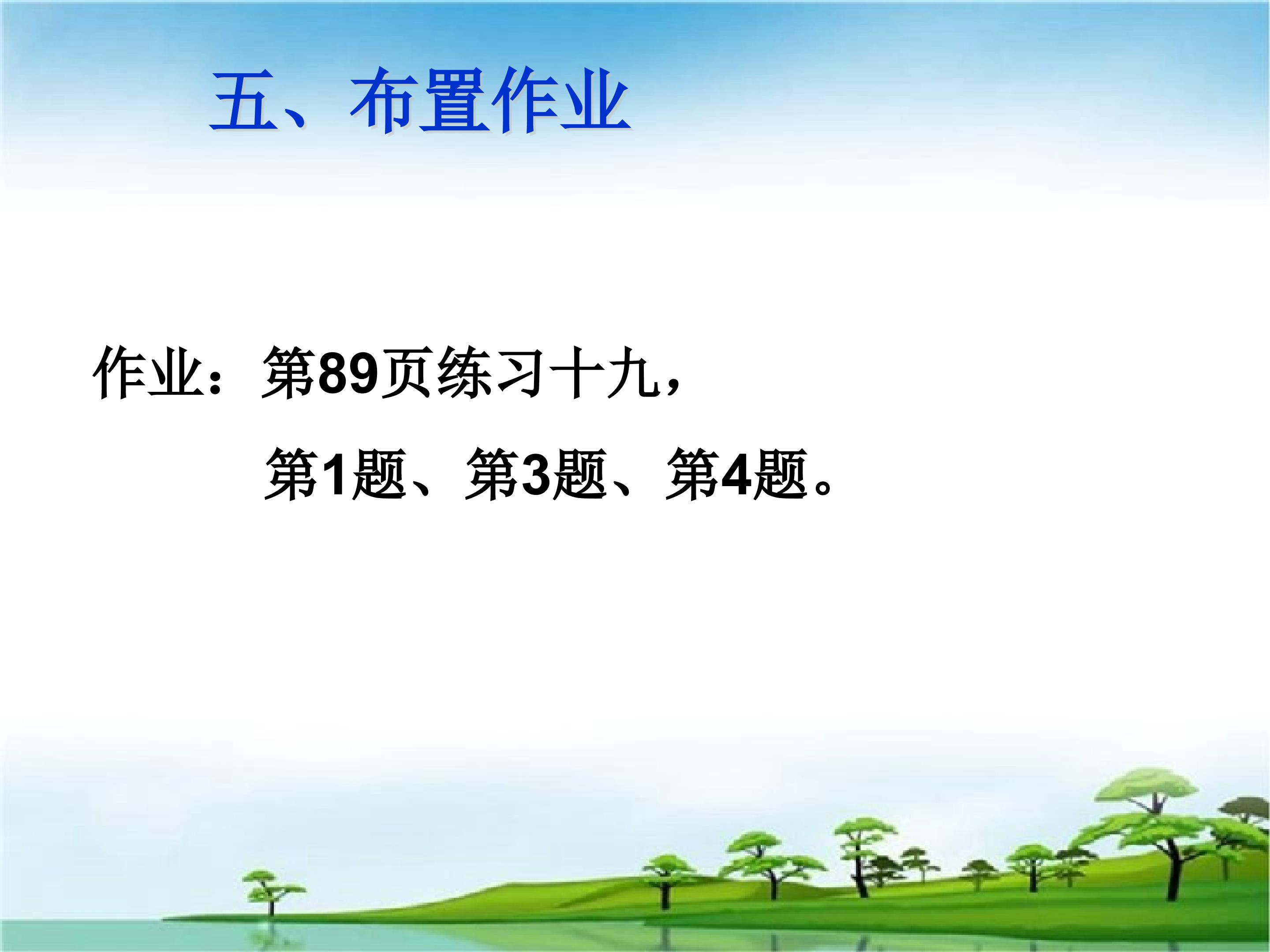 五、布置作业

作业：第89页练习十九，

第1题、第3题、第4题。